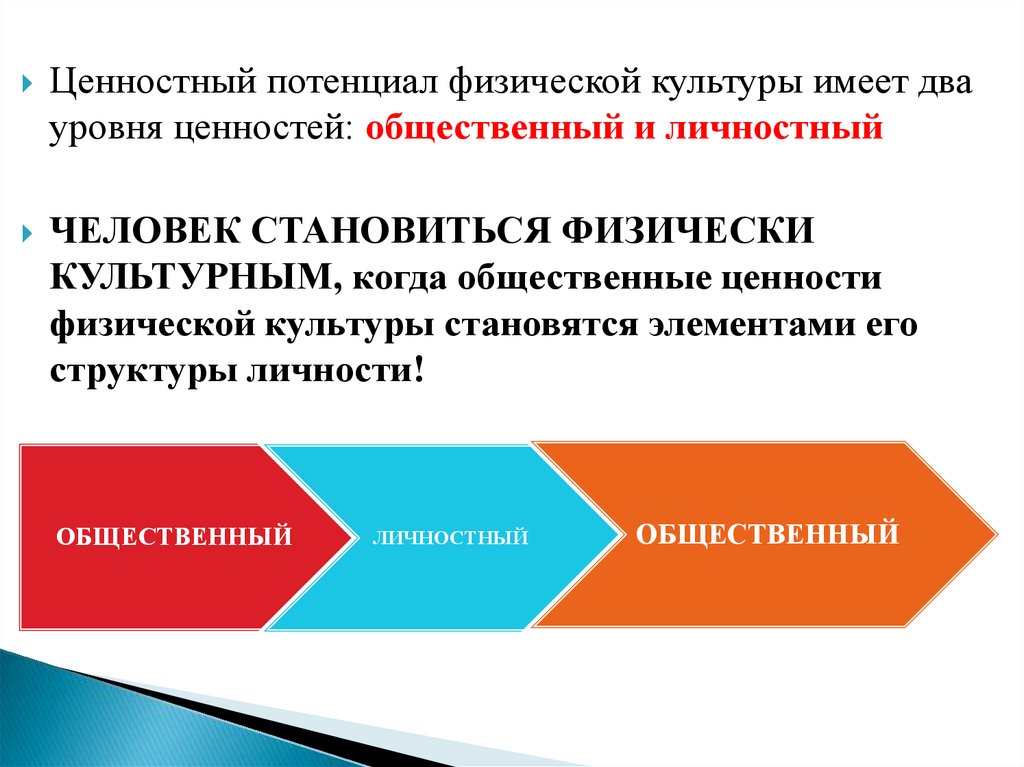 Ценностный потенциал физической культуры имеет два уровня ценностей: общественный и личностный

ЧЕЛОВЕК СТАНОВИТЬСЯ ФИЗИЧЕСКИ КУЛЬТУРНЫМ, когда общественные ценности физической культуры становятся элементами его структуры личности!

ОБЩЕСТВЕННЫЙ

ЛИЧНОСТНЫЙ

ОБЩЕСТВЕННЫЙ